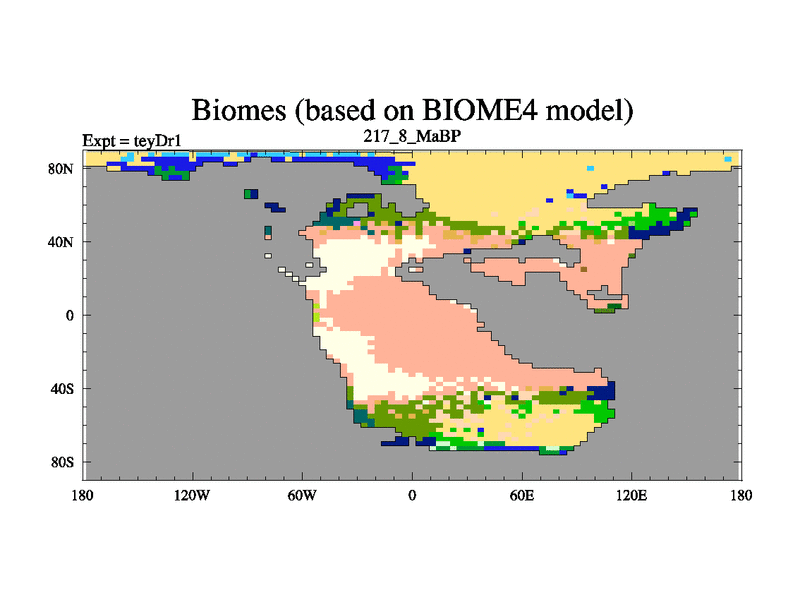 Biomes (based on BIOME4 model)

Expt = teyDr1

217_8_MaBP

80N
40N
0
40S
80S

180
120W
60W
0
60E
120E
180